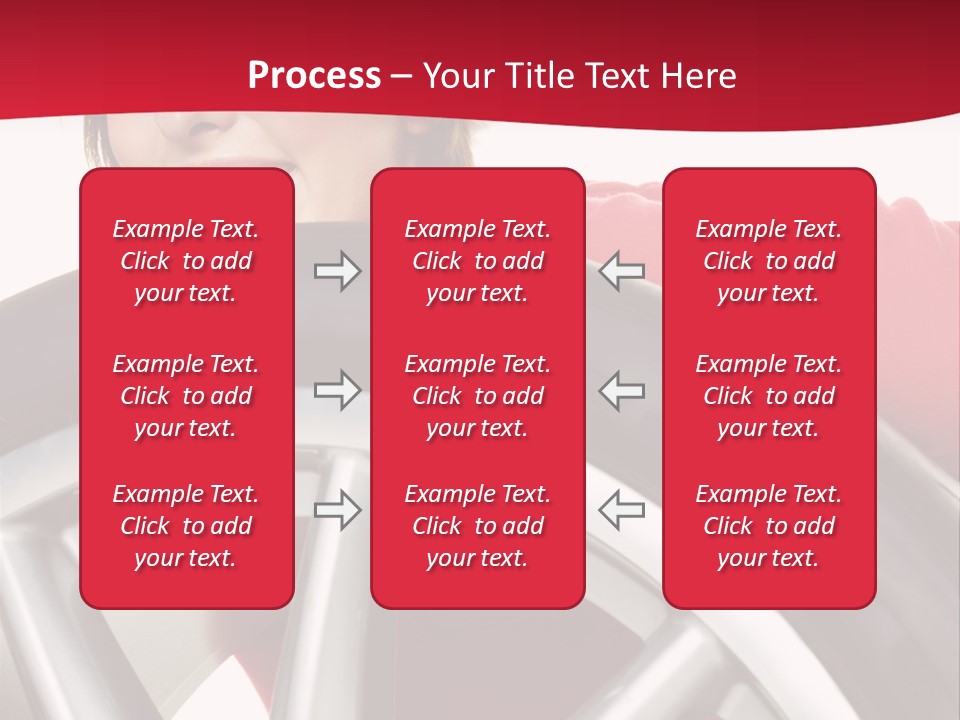 Process – Your Title Text Here

Example Text. Click to add your text.

Example Text. Click to add your text.

Example Text. Click to add your text.

Example Text. Click to add your text.

Example Text. Click to add your text.

Example Text. Click to add your text.

Example Text. Click to add your text.

Example Text. Click to add your text.

Example Text. Click to add your text.